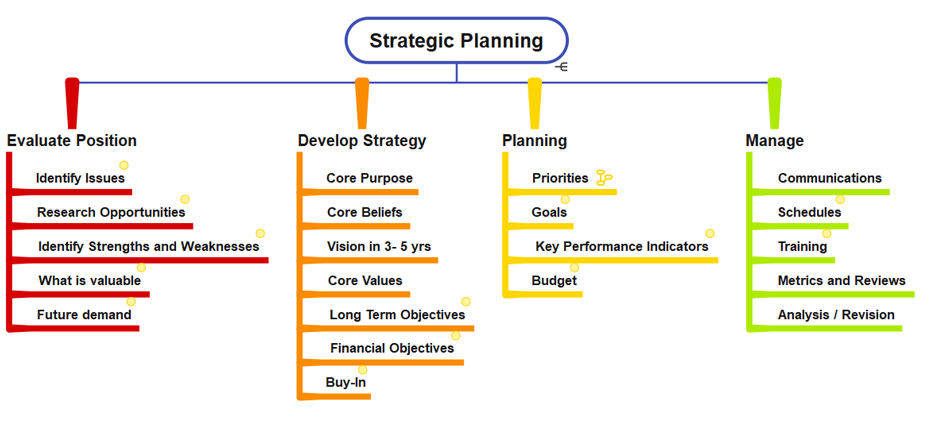 Strategic Planning

Evaluate Position
Identify Issues
Research Opportunities
Identify Strengths and Weaknesses
What is valuable
Future demand

Develop Strategy
Core Purpose
Core Beliefs
Vision in 3- 5 yrs
Core Values
Long Term Objectives
Financial Objectives
Buy-In

Planning
Priorities
Goals
Key Performance Indicators
Budget

Manage
Communications
Schedules
Training
Metrics and Reviews
Analysis / Revision